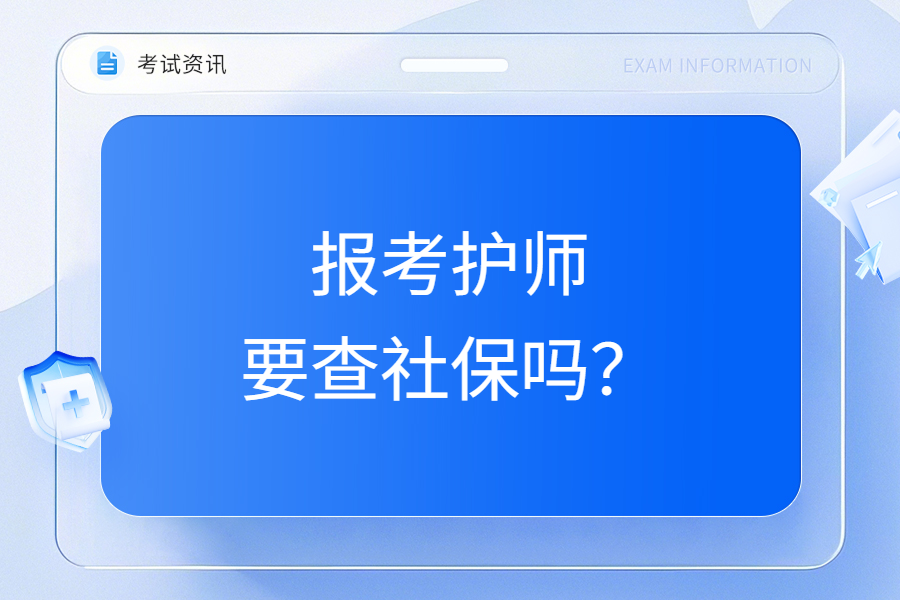 考试资讯

EXAM INFORMATION

报考护师
要查社保吗？